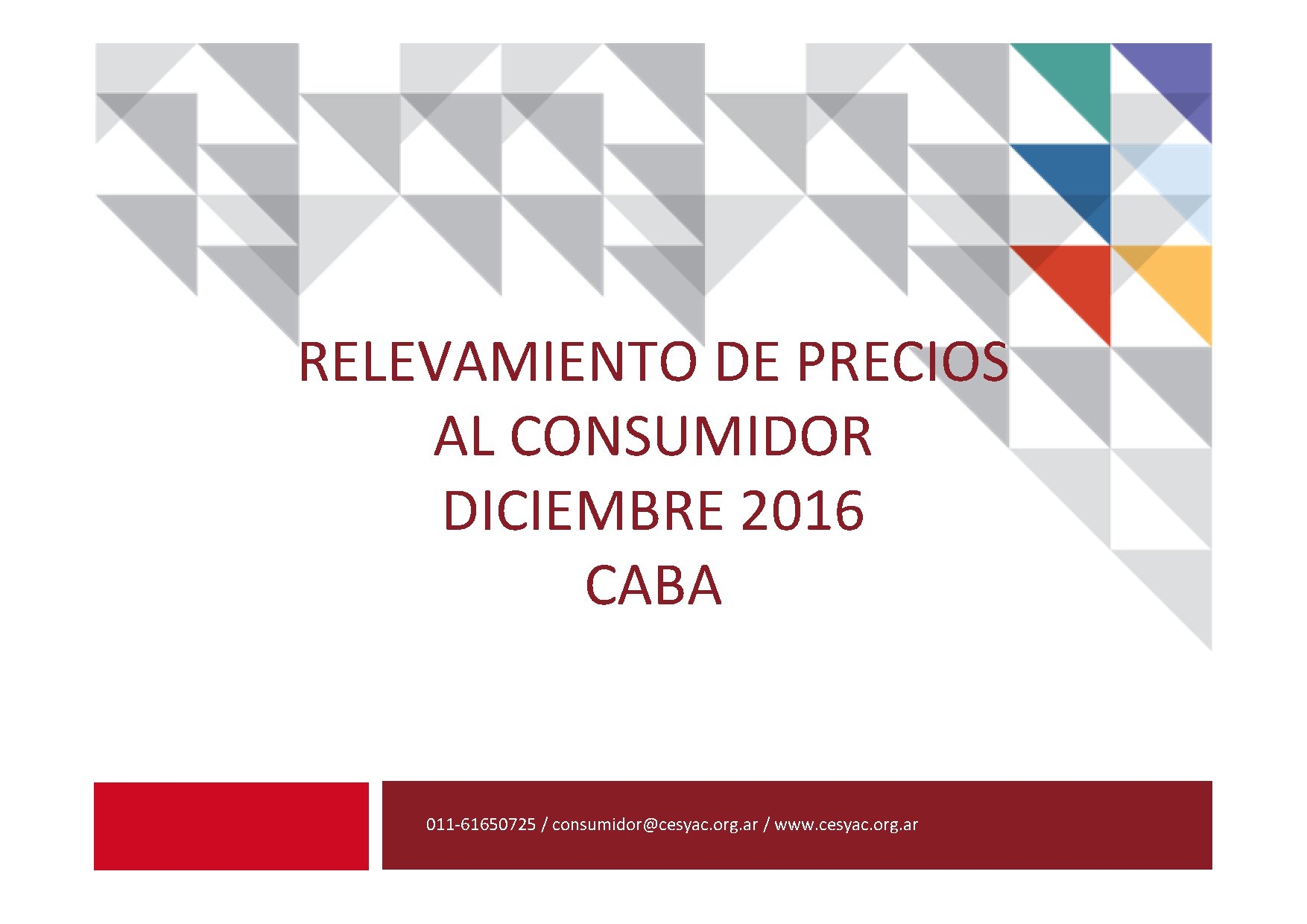 RELEVAMIENTO DE PRECIOS
AL CONSUMIDOR
DICIEMBRE 2016
CABA

011-61650725 / consumidor@cesyac.org.ar / www.cesyac.org.ar